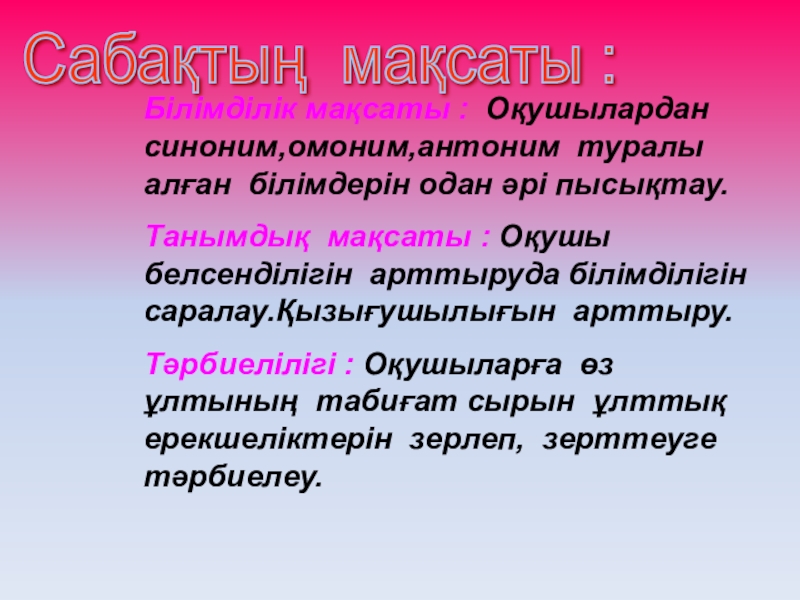 Сабақтың мақсаты :

Білімділік мақсаты : Оқушылардан синоним,омоним,антоним туралы алған білімдерін одан әрі пысықтау.

Танымдық мақсаты : Оқушы белсенділігін арттыруда білімділігін саралау.Қызығушылығын арттыру.

Тәрбиелілігі : Оқушыларға өз ұлтының табиғат сырын ұлттық ерекшеліктерін зерлеп, зерттеуге тәрбиелеу.